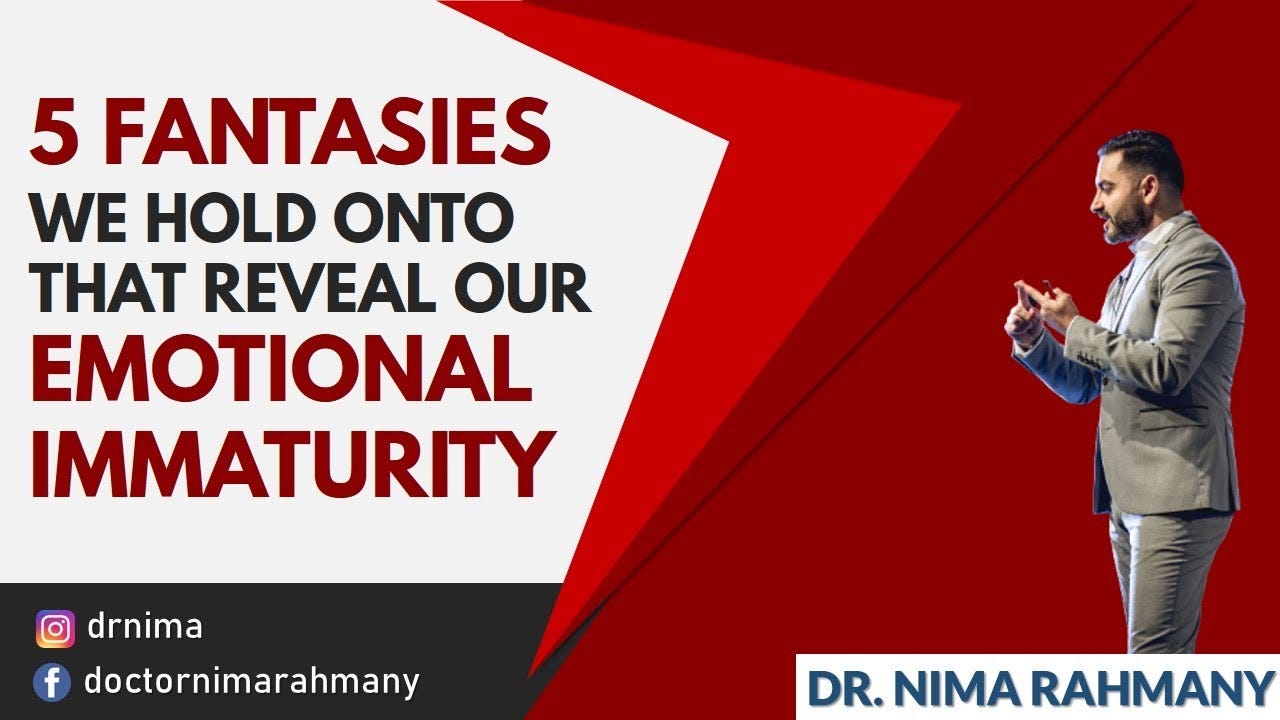 5 FANTASIES
WE HOLD ONTO THAT REVEAL OUR EMOTIONAL IMMATURITY

drnima

doctornimarahmany

DR. NIMA RAHMANY